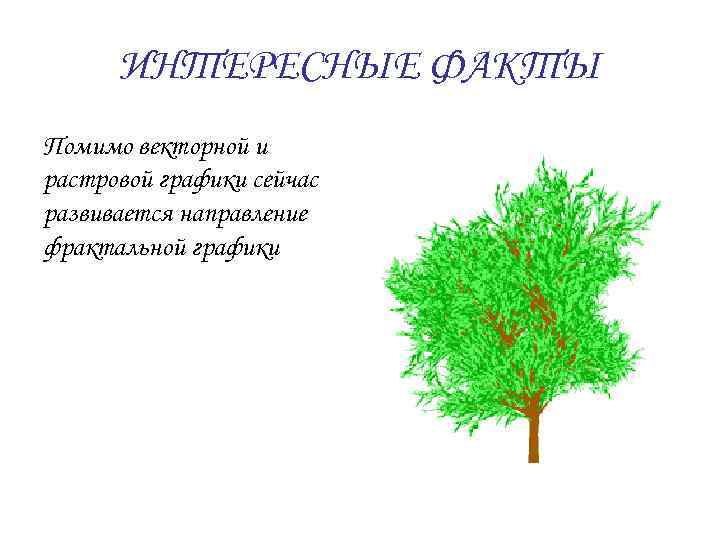 ИНТЕРЕСНЫЕ ФАКТЫ

Помимо векторной и растровой графики сейчас развивается направление фрактальной графики